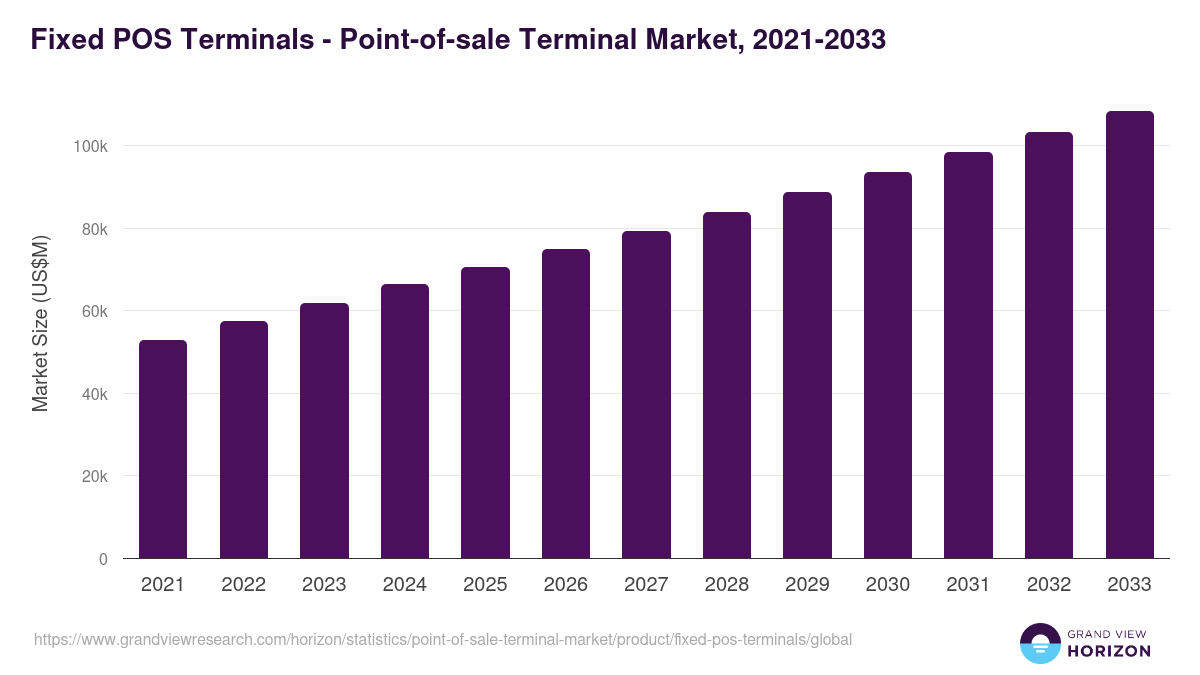 Fixed POS Terminals - Point-of-sale Terminal Market, 2021-2033

Market Size (US$M)

100k
80k
60k
40k
20k
0

2021 2022 2023 2024 2025 2026 2027 2028 2029 2030 2031 2032 2033

https://www.grandviewresearch.com/horizon/statistics/point-of-sale-terminal-market/product/fixed-pos-terminals/global

GRAND VIEW HORIZON